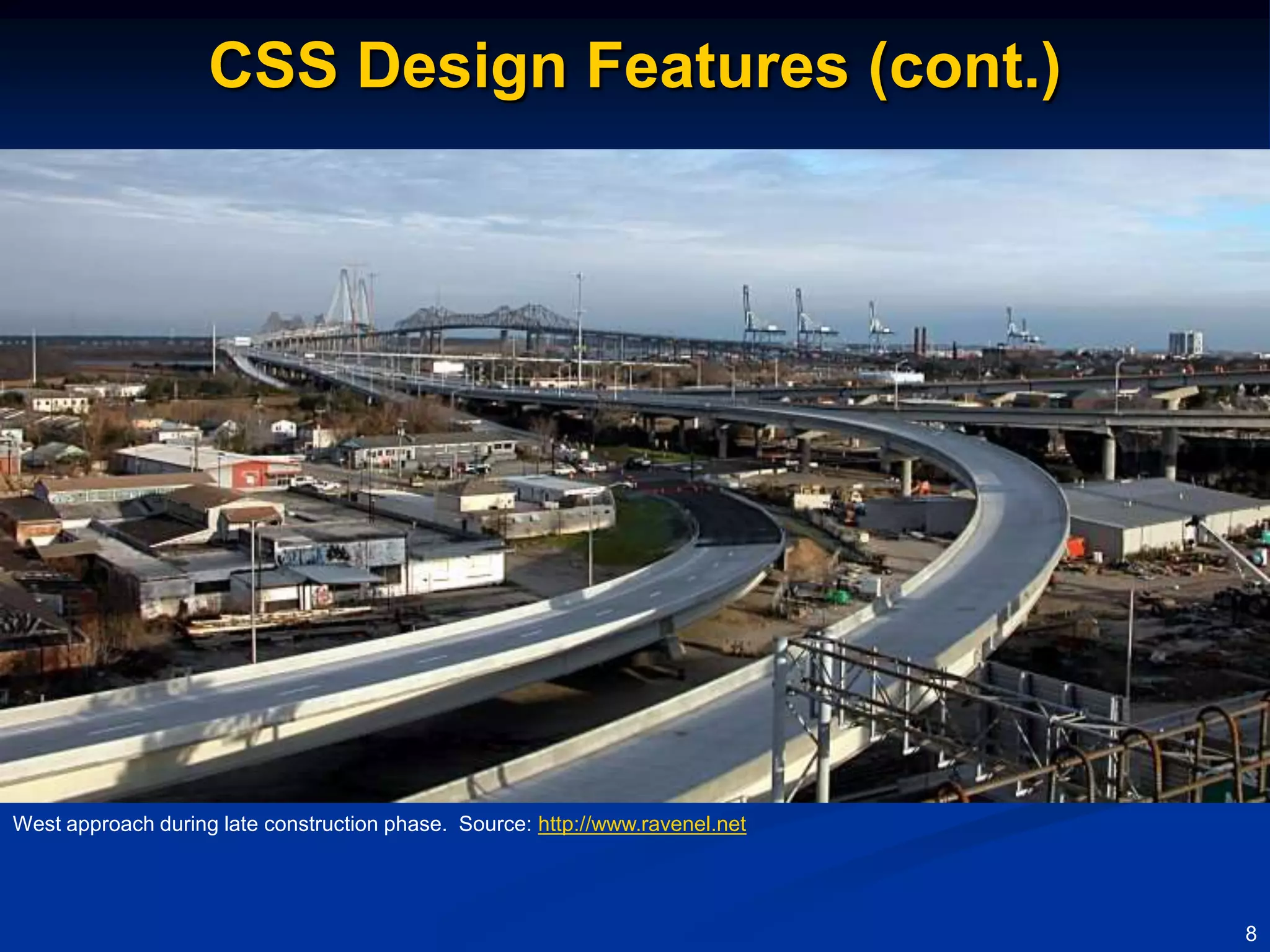 CSS Design Features (cont.)

West approach during late construction phase. Source: http://www.ravenel.net

8